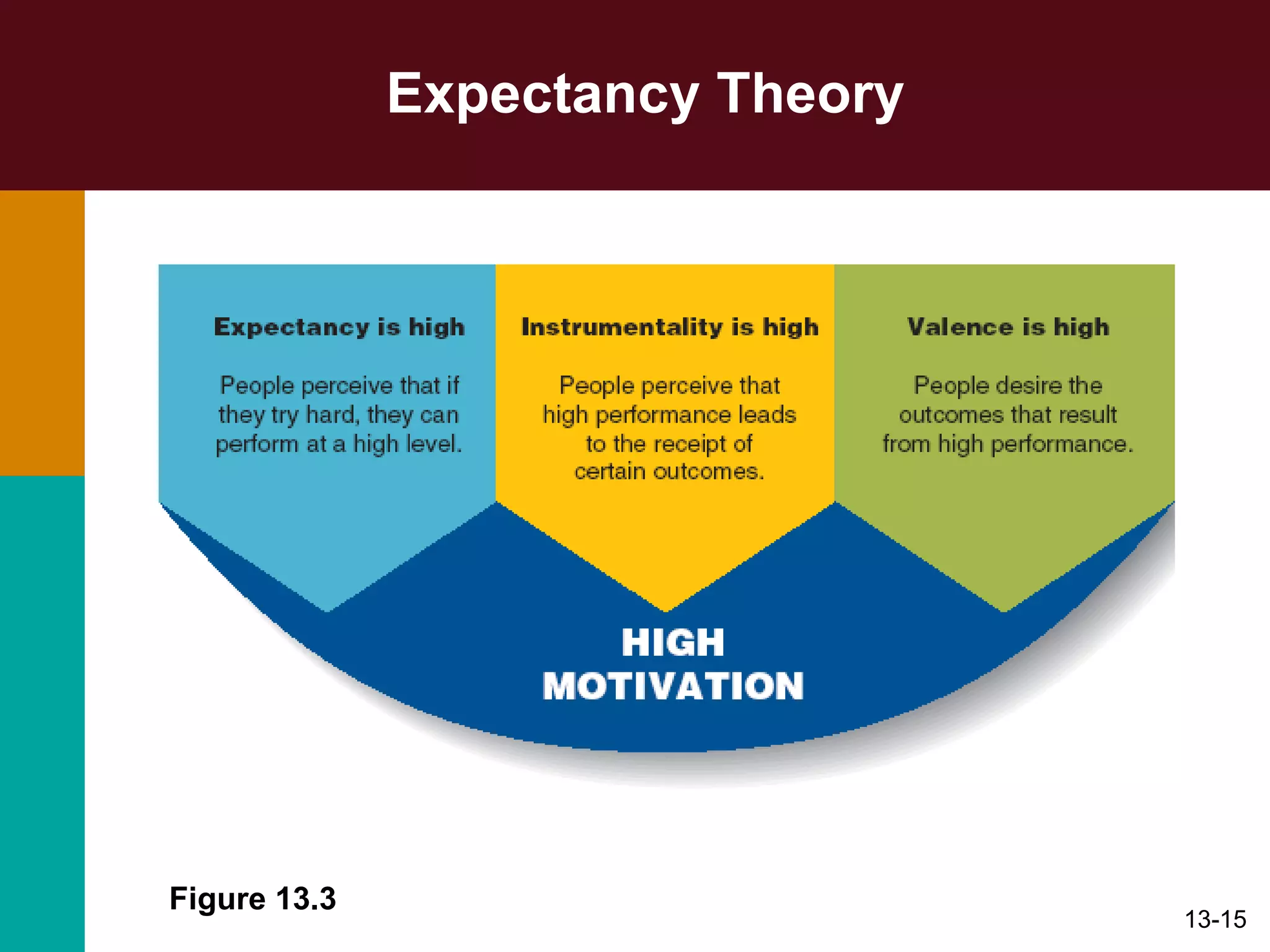 Expectancy Theory

Expectancy is high

People perceive that if they try hard, they can perform at a high level.

Instrumentality is high

People perceive that high performance leads to the receipt of certain outcomes.

Valence is high

People desire the outcomes that result from high performance.

HIGH MOTIVATION

Figure 13.3

13-15